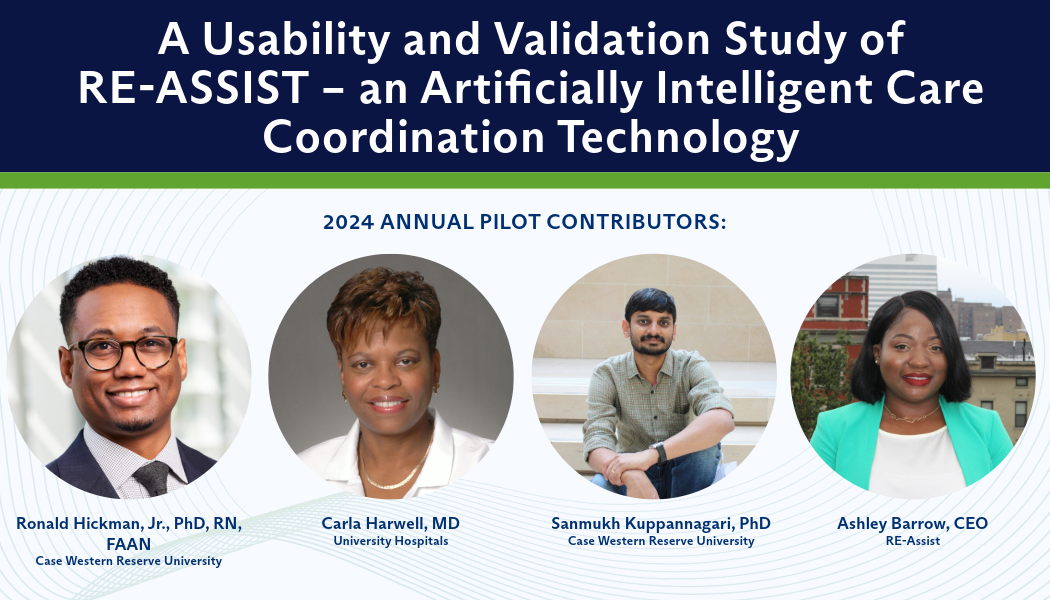 A Usability and Validation Study of RE-ASSIST – an Artificially Intelligent Care Coordination Technology

2024 ANNUAL PILOT CONTRIBUTORS:

Ronald Hickman, Jr., PhD, RN, FAAN
Case Western Reserve University

Carla Harwell, MD
University Hospitals

Sanmukh Kuppannagari, PhD
Case Western Reserve University

Ashley Barrow, CEO
RE-Assist